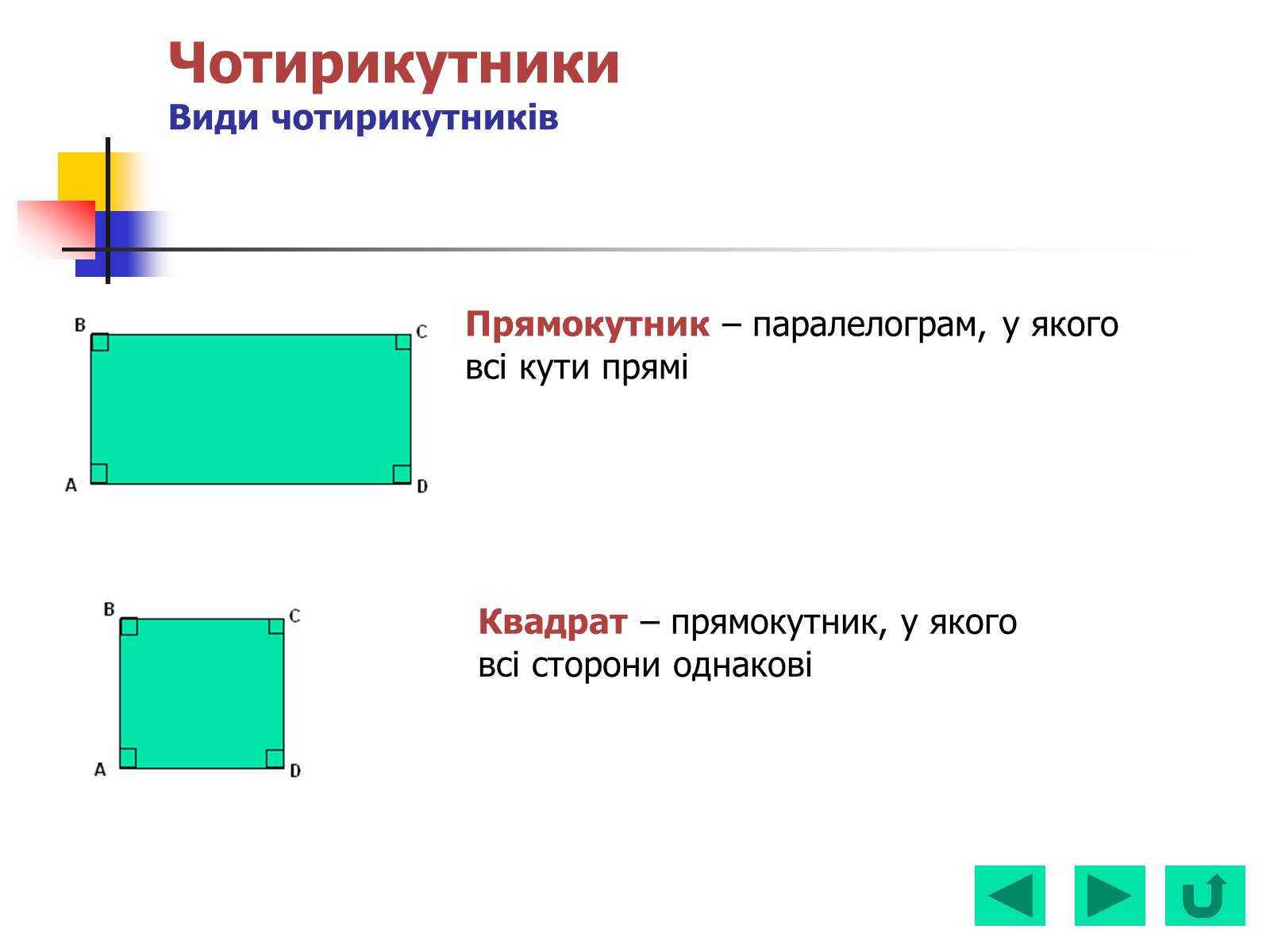 Чотирикутники
Види чотирикутників

B C A D

Прямокутник – паралелограм, у якого всі кути прямі

B C A D

Квадрат – прямокутник, у якого всі сторони однакові